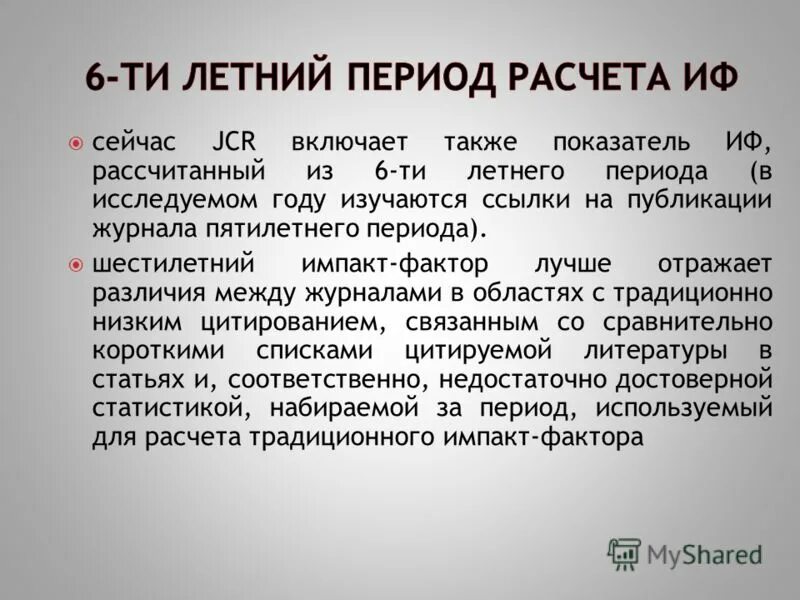 6-ТИ ЛЕТНИЙ ПЕРИОД РАСЧЕТА ИФ

сейчас JCR включает также показатель ИФ, рассчитанный из 6-ти летнего периода (в исследуемом году изучаются ссылки на публикации журнала пятилетнего периода).

шестилетний импакт-фактор лучше отражает различия между журналами в областях с традиционно низким цитированием, связанным со сравнительно короткими списками цитируемой литературы в статьях и, соответственно, недостаточно достоверной статистикой, набираемой за период, используемый для расчета традиционного импакт-фактора

MyShared